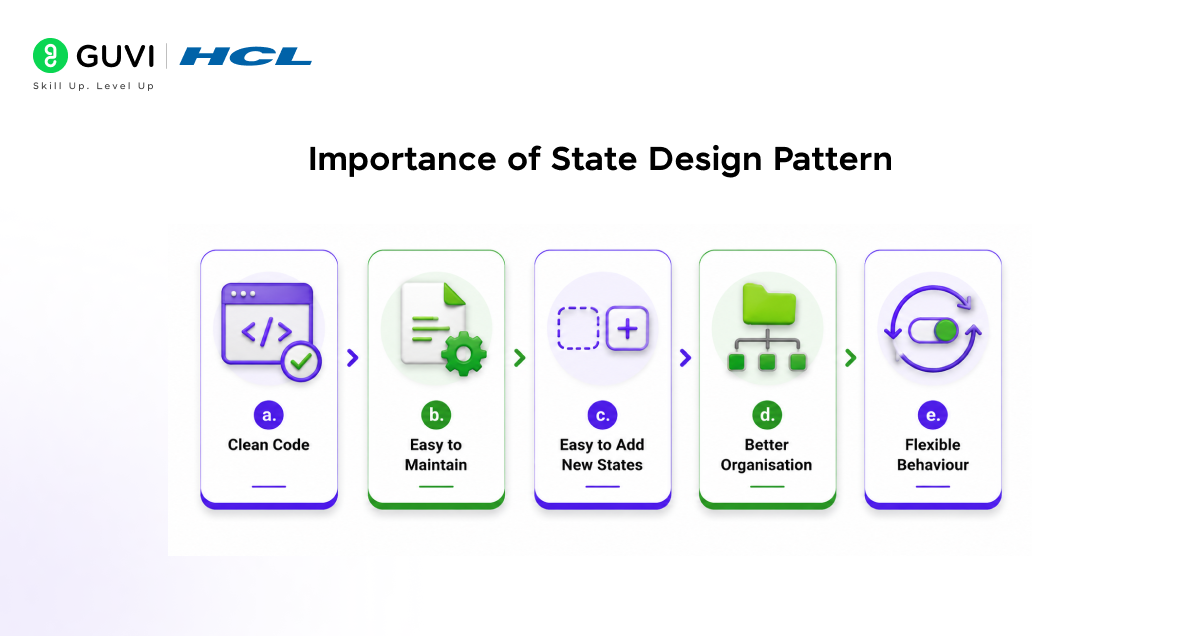 GUVI | HCL
Skill Up. Level Up

Importance of State Design Pattern

</>

a.
Clean Code

b.
Easy to Maintain

c.
Easy to Add New States

d.
Better Organisation

e.
Flexible Behaviour